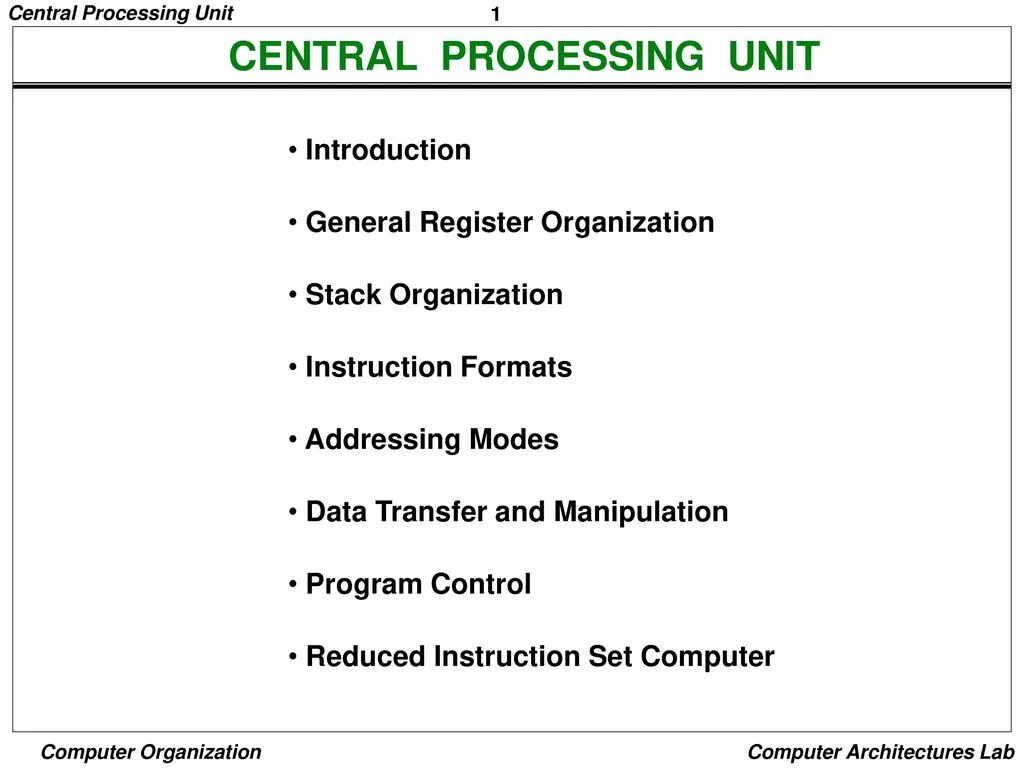 Central Processing Unit

1

CENTRAL PROCESSING UNIT

• Introduction

• General Register Organization

• Stack Organization

• Instruction Formats

• Addressing Modes

• Data Transfer and Manipulation

• Program Control

• Reduced Instruction Set Computer

Computer Organization

Computer Architectures Lab